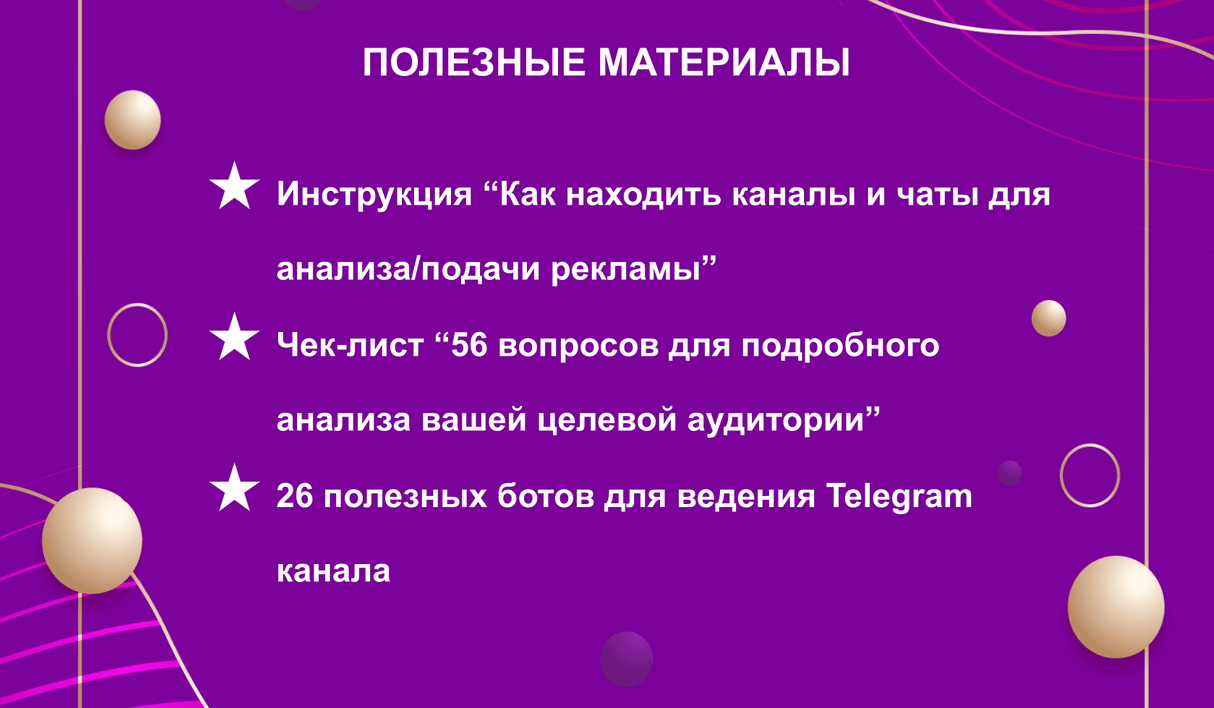 ПОЛЕЗНЫЕ МАТЕРИАЛЫ

★ Инструкция “Как находить каналы и чаты для анализа/подачи рекламы”

★ Чек-лист “56 вопросов для подробного анализа вашей целевой аудитории”

★ 26 полезных ботов для ведения Telegram канала